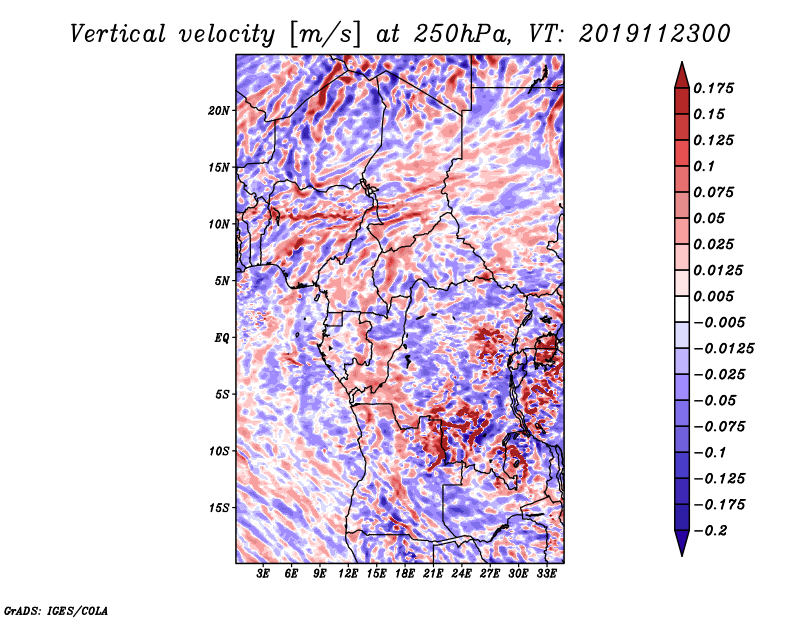 Vertical velocity [m/s] at 250hPa, VT: 2019112300

20N
15N
10N
5N
EQ
5S
10S
15S

3E 6E 9E 12E 15E 18E 21E 24E 27E 30E 33E

0.175
0.15
0.125
0.1
0.075
0.05
0.025
0.0125
0.005
−0.005
−0.0125
−0.025
−0.05
−0.075
−0.1
−0.125
−0.175
−0.2

GrADS: IGES/COLA